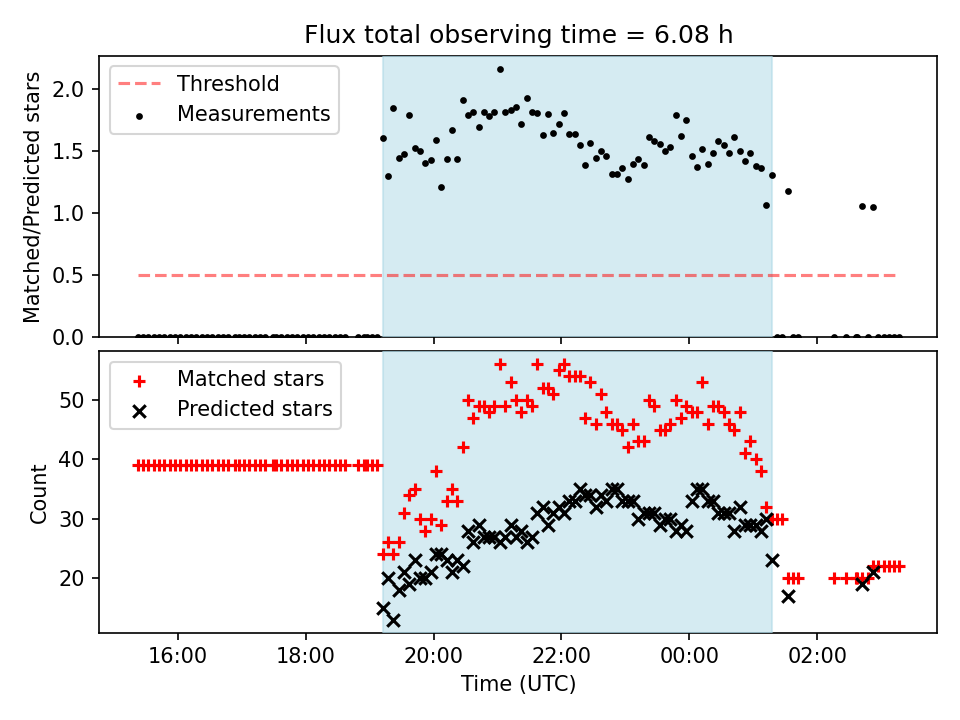 Flux total observing time = 6.08 h

Threshold
Measurements

Matched/Predicted stars

2.0
1.5
1.0
0.5
0.0

Matched stars
Predicted stars

Count

50
40
30
20

16:00
18:00
20:00
22:00
00:00
02:00

Time (UTC)